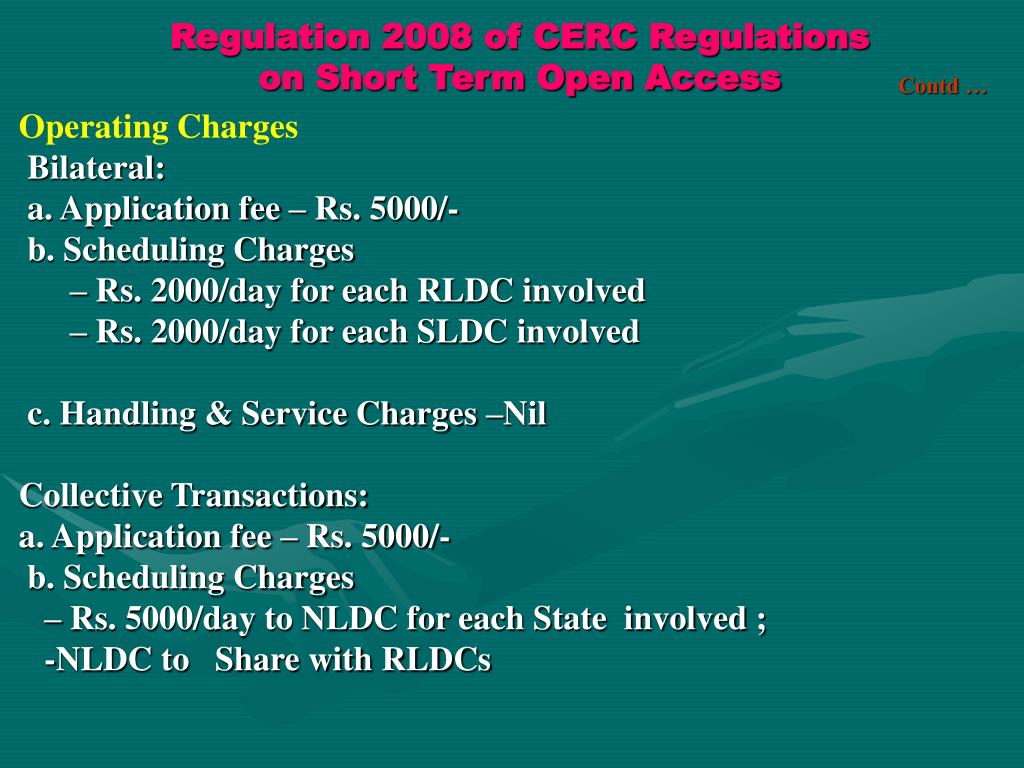 Regulation 2008 of CERC Regulations on Short Term Open Access

Contd …

Operating Charges
Bilateral:
a. Application fee – Rs. 5000/-
b. Scheduling Charges
– Rs. 2000/day for each RLDC involved
– Rs. 2000/day for each SLDC involved

c. Handling & Service Charges –Nil

Collective Transactions:
a. Application fee – Rs. 5000/-
b. Scheduling Charges
– Rs. 5000/day to NLDC for each State involved ;
-NLDC to Share with RLDCs